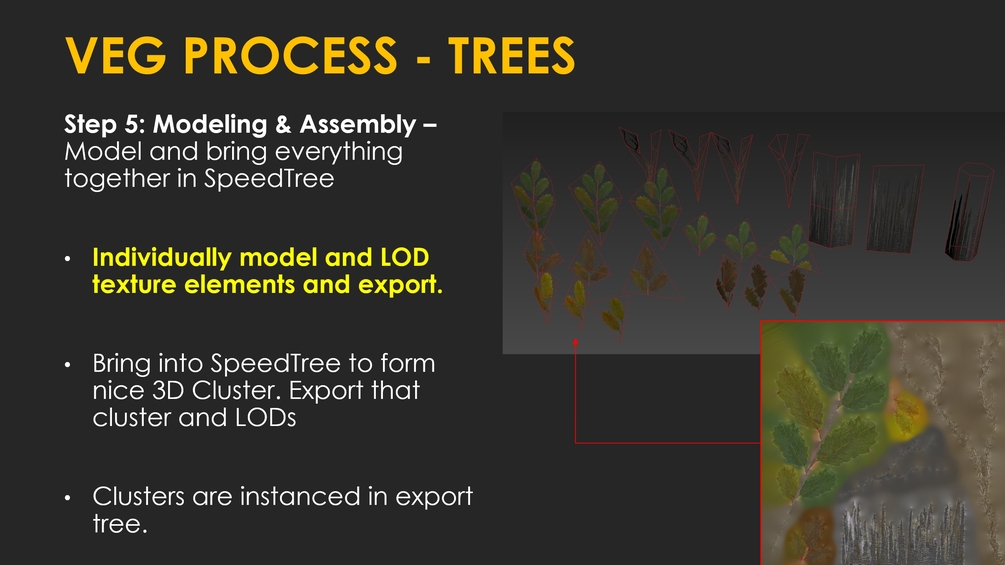 VEG PROCESS - TREES

Step 5: Modeling & Assembly – Model and bring everything together in SpeedTree

• Individually model and LOD texture elements and export.

• Bring into SpeedTree to form nice 3D Cluster. Export that cluster and LODs

• Clusters are instanced in export tree.